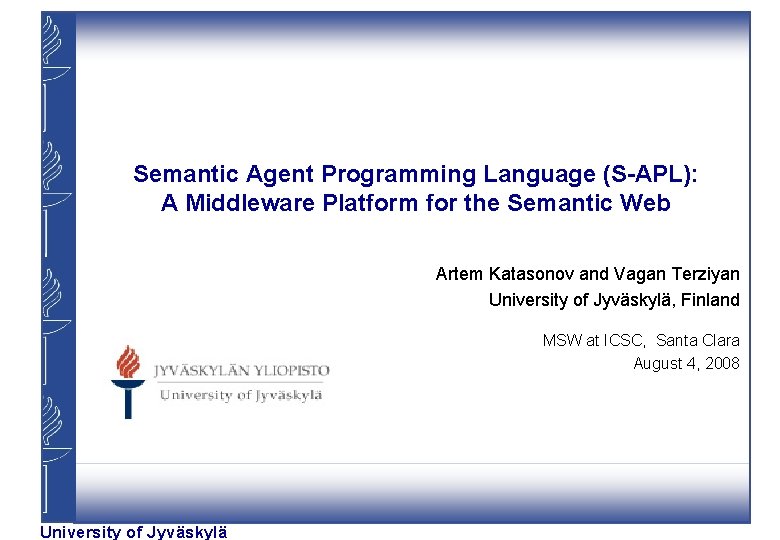 Semantic Agent Programming Language (S-APL):
A Middleware Platform for the Semantic Web

Artem Katasonov and Vagan Terziyan
University of Jyväskylä, Finland

MSW at ICSC, Santa Clara
August 4, 2008

JYVÄSKYLÄN YLIOPISTO
University of Jyväskylä

University of Jyväskylä